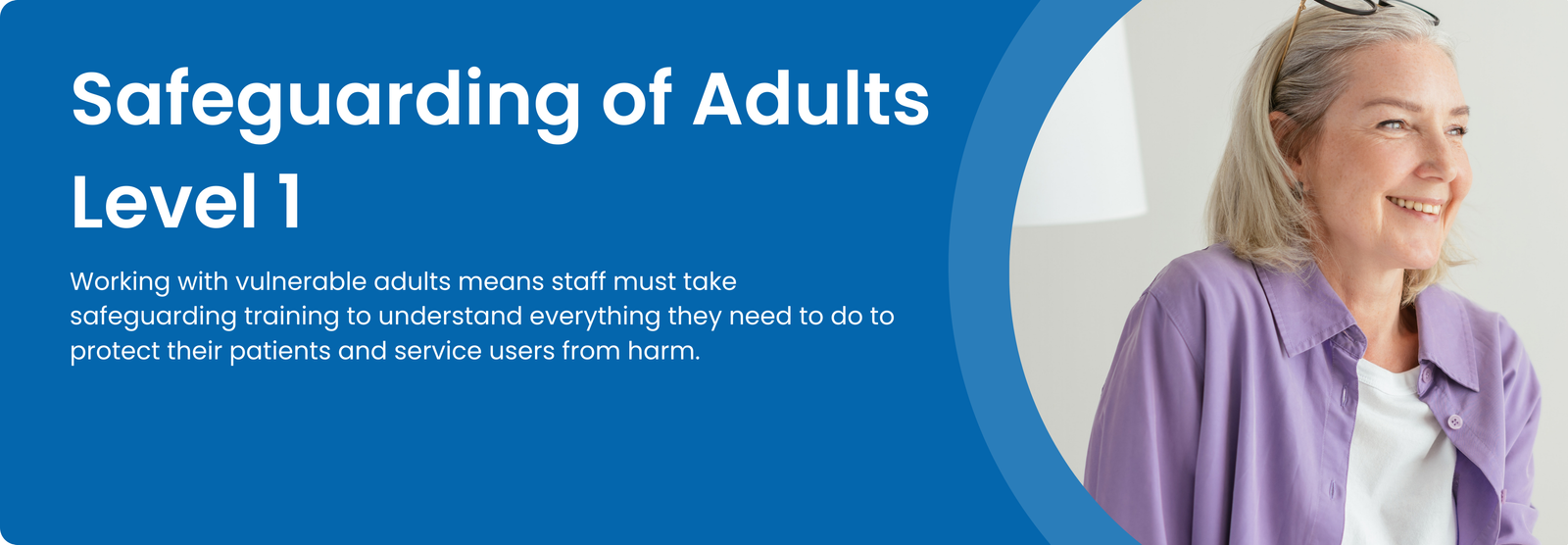 Safeguarding of Adults Level 1

Working with vulnerable adults means staff must take safeguarding training to understand everything they need to do to protect their patients and service users from harm.